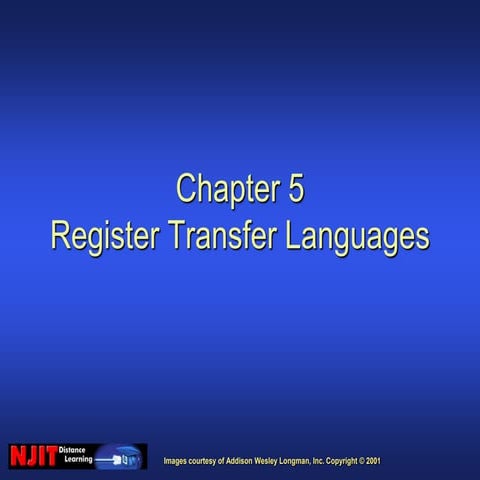 Chapter 5
Register Transfer Languages

NJIT Distance Learning

Images courtesy of Addison Wesley Longman, Inc. Copyright © 2001